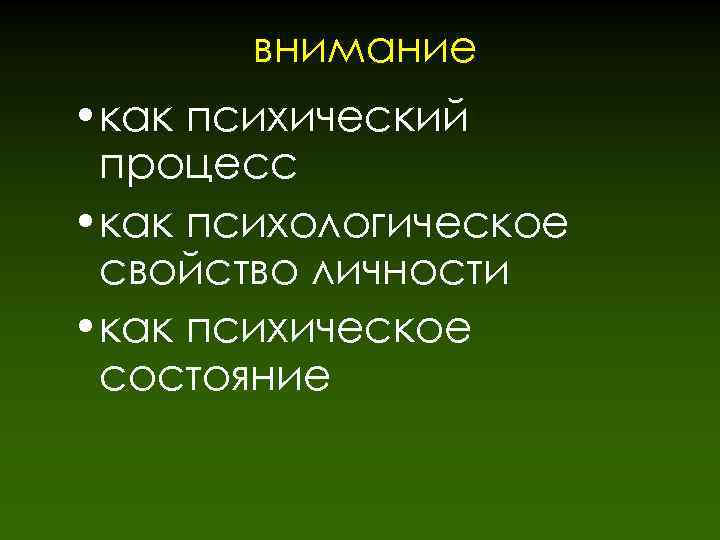 внимание

• как психический процесс
• как психологическое свойство личности
• как психическое состояние